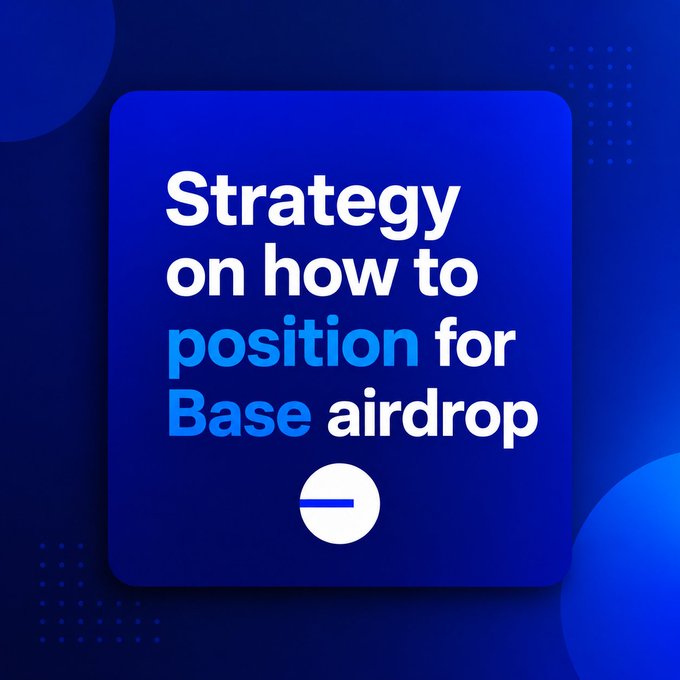 Strategy on how to position for Base airdrop